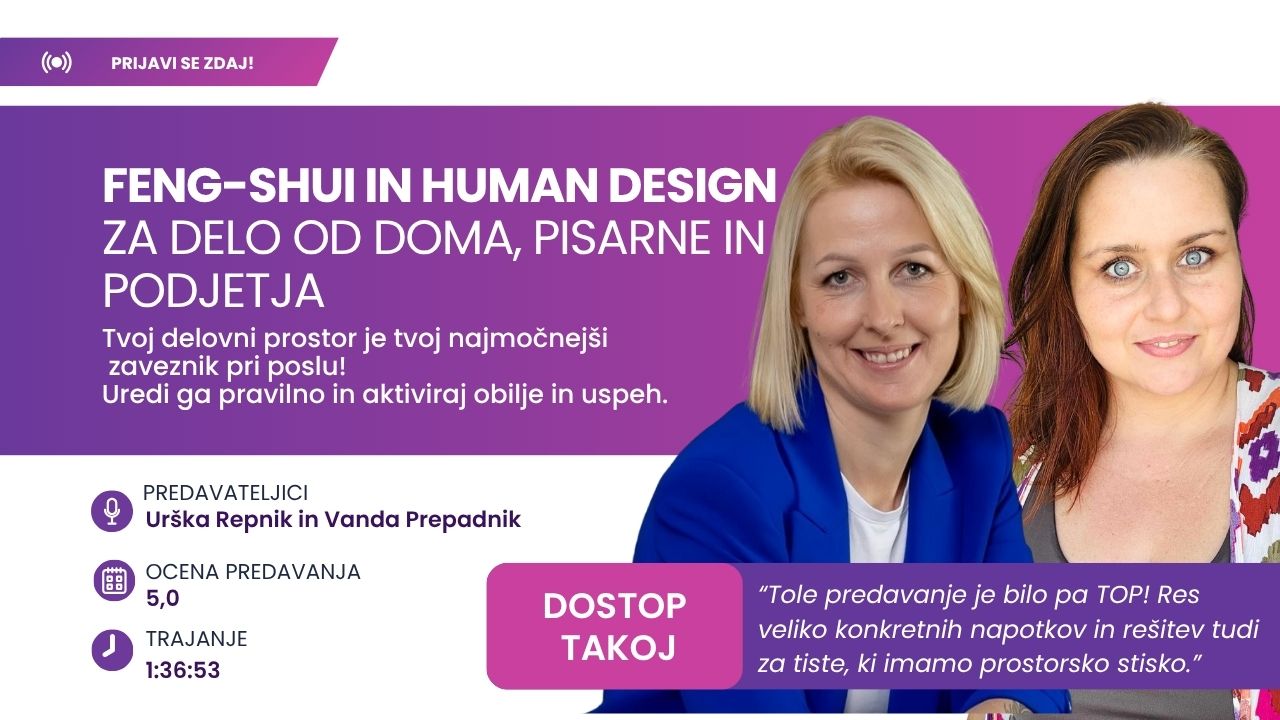 PRIJAVI SE ZDAJ!

FENG-SHUI IN HUMAN DESIGN
ZA DELO OD DOMA, PISARNE IN PODJETJA

Tvoj delovni prostor je tvoj najmočnejši zaveznik pri poslu!
Uredi ga pravilno in aktiviraj obilje in uspeh.

PREDAVATELJICI
Urška Repnik in Vanda Prepadnik

OCENA PREDAVANJA
5,0

TRAJANJE
1:36:53

DOSTOP TAKOJ

"Tole predavanje je bilo pa TOP! Res veliko konkretnih napotkov in rešitev tudi za tiste, ki imamo prostorsko stisko."